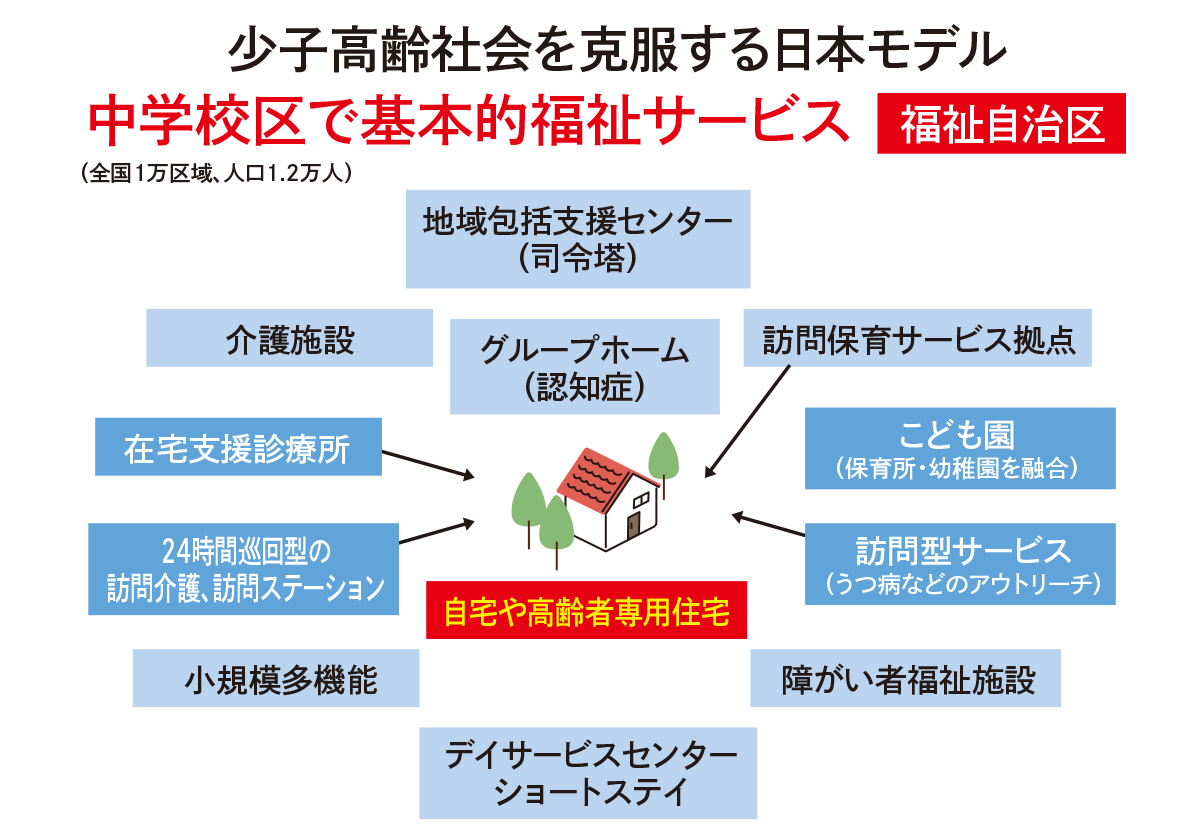 少子高齢社会を克服する日本モデル

中学校区で基本的福祉サービス

福祉自治区

（全国1万区域、人口1.2万人）

地域包括支援センター
（司令塔）

介護施設

グループホーム
（認知症）

訪問保育サービス拠点

在宅支援診療所

こども園
（保育所・幼稚園を融合）

24時間巡回型の
訪問介護、訪問ステーション

訪問型サービス
（うつ病などのアウトリーチ）

自宅や高齢者専用住宅

小規模多機能

障がい者福祉施設

デイサービスセンター
ショートステイ